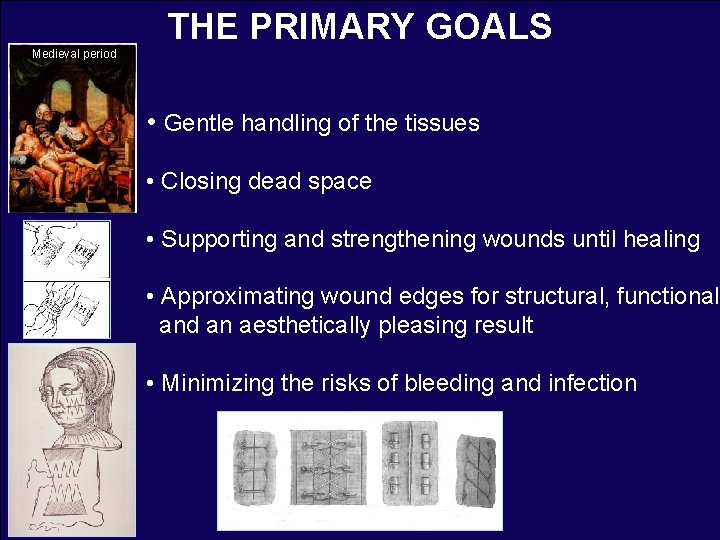 THE PRIMARY GOALS

Medieval period

• Gentle handling of the tissues

• Closing dead space

• Supporting and strengthening wounds until healing

• Approximating wound edges for structural, functional and an aesthetically pleasing result

• Minimizing the risks of bleeding and infection